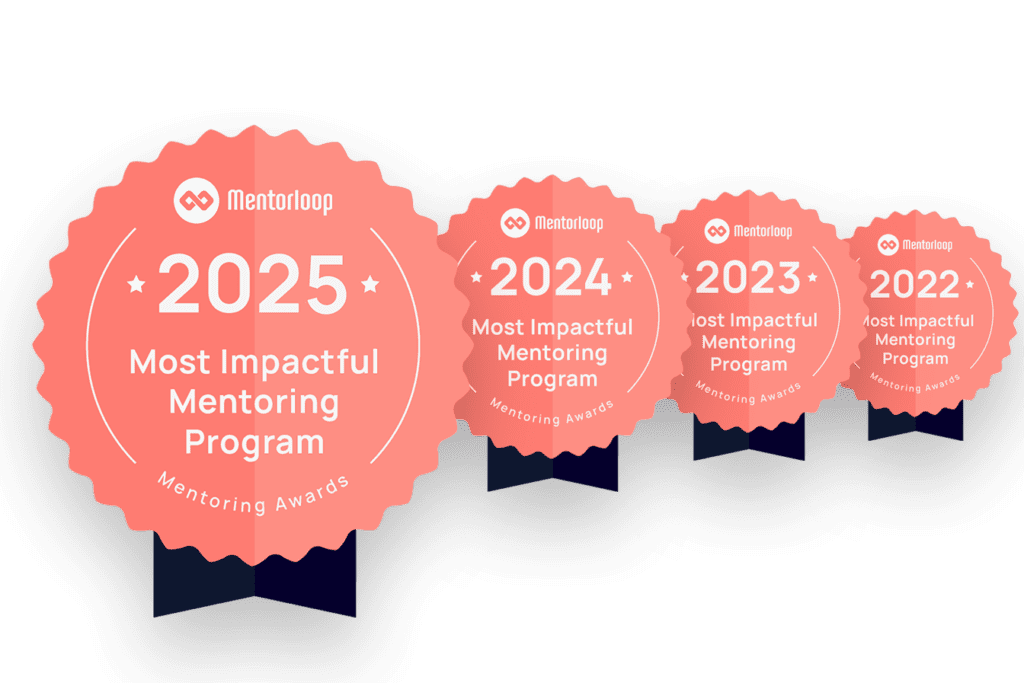 Mentorloop
2025
Most Impactful Mentoring Program
Mentoring Awards

Mentorloop
2024
Most Impactful Mentoring Program
Mentoring Awards

Mentorloop
2023
Most Impactful Mentoring Program
Mentoring Awards

Mentorloop
2022
Most Impactful Mentoring Program
Mentoring Awards